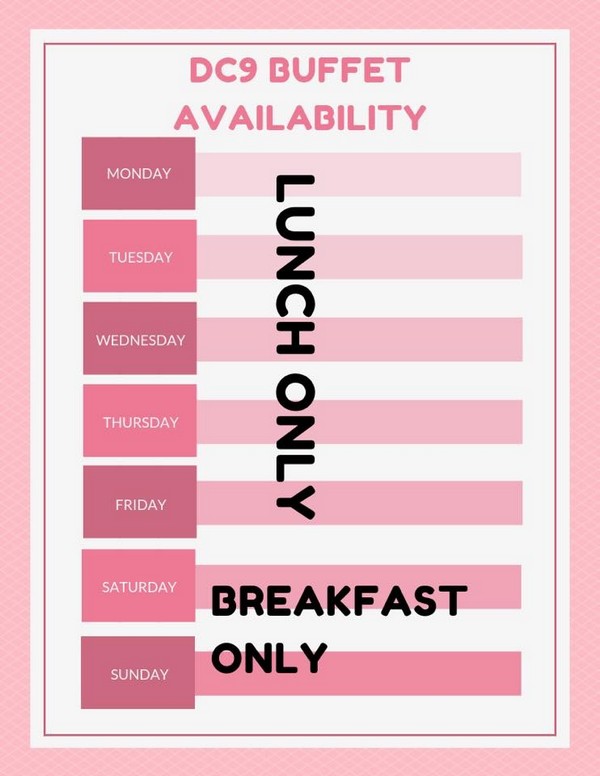 DC9 BUFFET AVAILABILITY

MONDAY
TUESDAY
WEDNESDAY
THURSDAY
FRIDAY

LUNCH ONLY

SATURDAY
SUNDAY

BREAKFAST ONLY